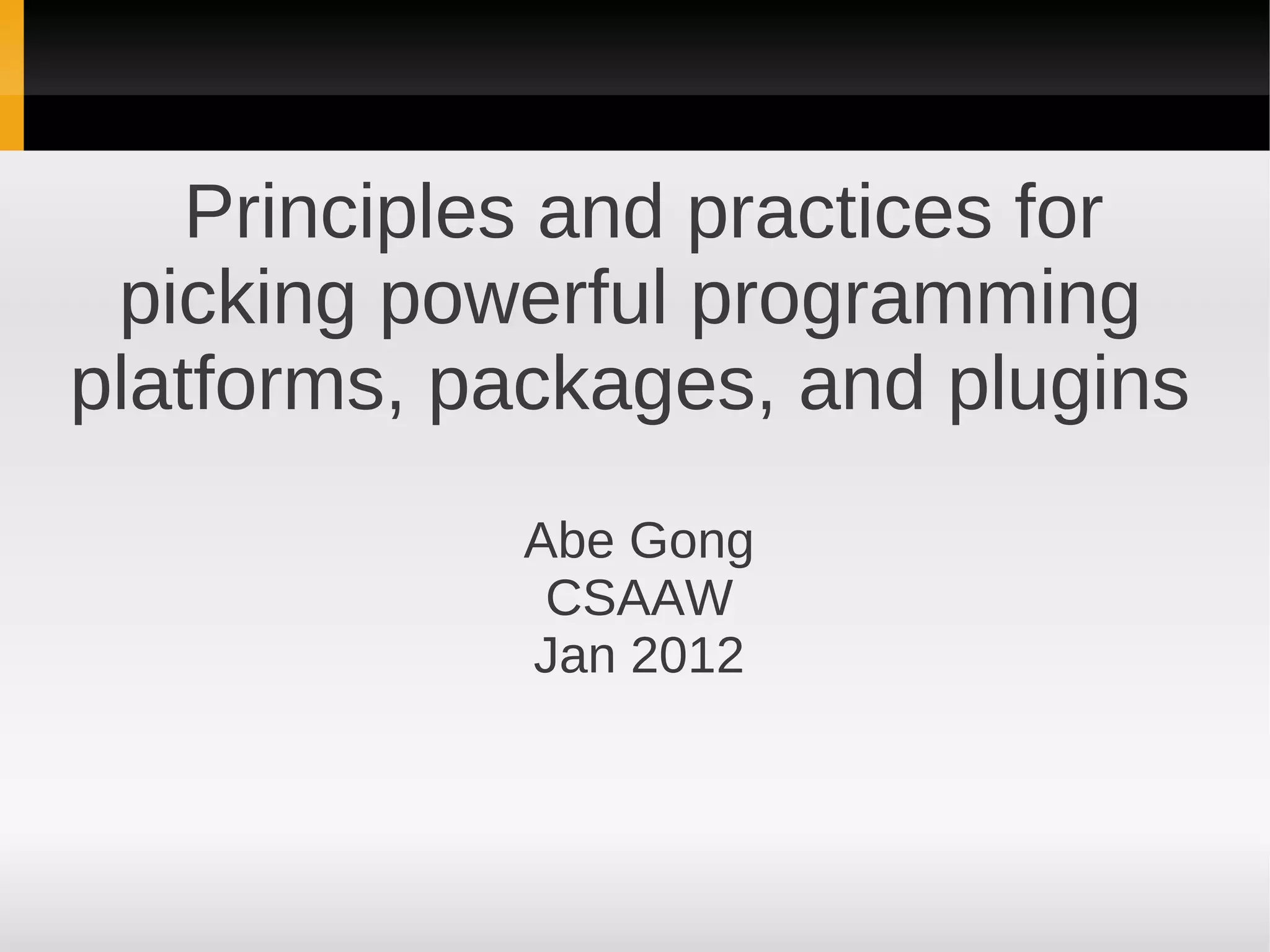 Principles and practices for picking powerful programming platforms, packages, and plugins

Abe Gong
CSAAW
Jan 2012